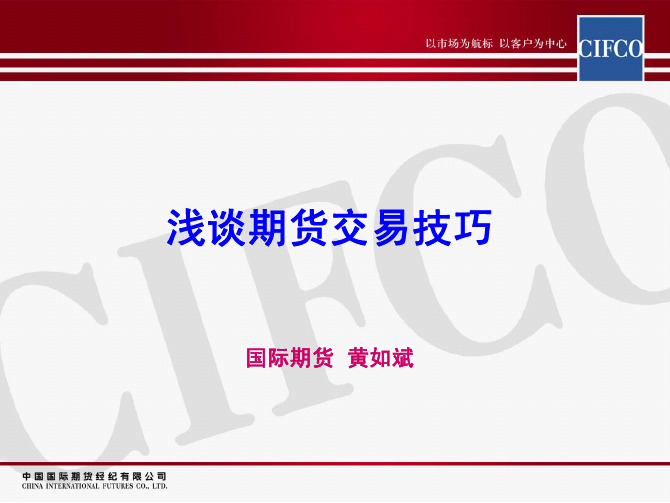 以市场为航标 以客户为中心

CIFCO

CIFCO

浅谈期货交易技巧

国际期货 黄如斌

中国国际期货经纪有限公司
CHINA INTERNATIONAL FUTURES CO., LTD.